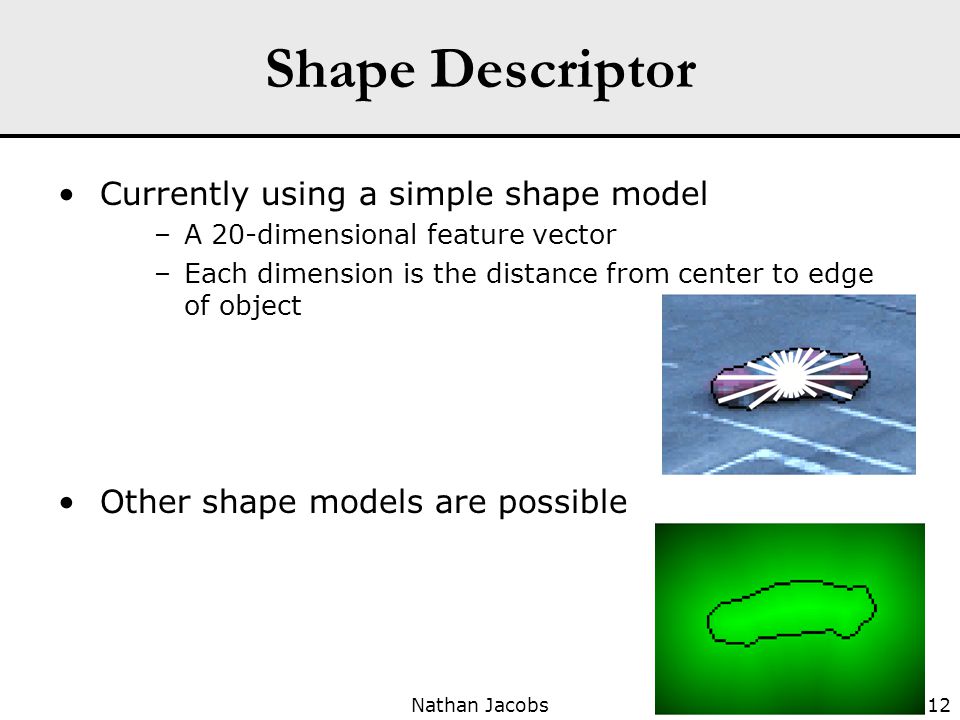 Shape Descriptor

• Currently using a simple shape model
 – A 20-dimensional feature vector
 – Each dimension is the distance from center to edge of object

• Other shape models are possible

Nathan Jacobs

12